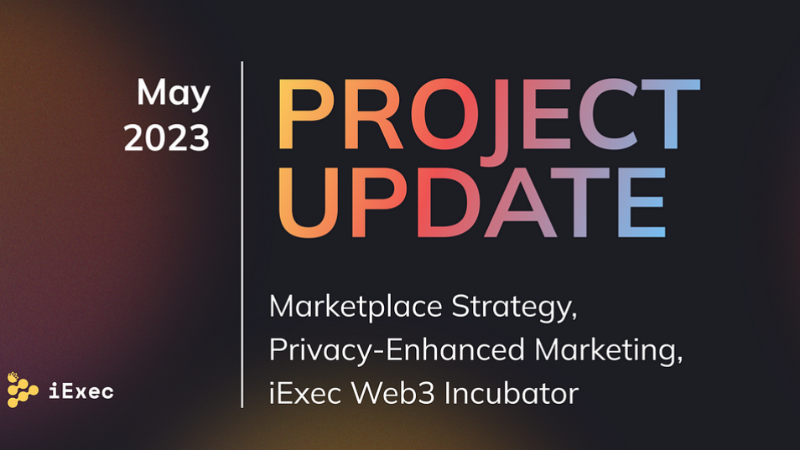 May 2023

PROJECT UPDATE

Marketplace Strategy, Privacy-Enhanced Marketing, iExec Web3 Incubator

iExec